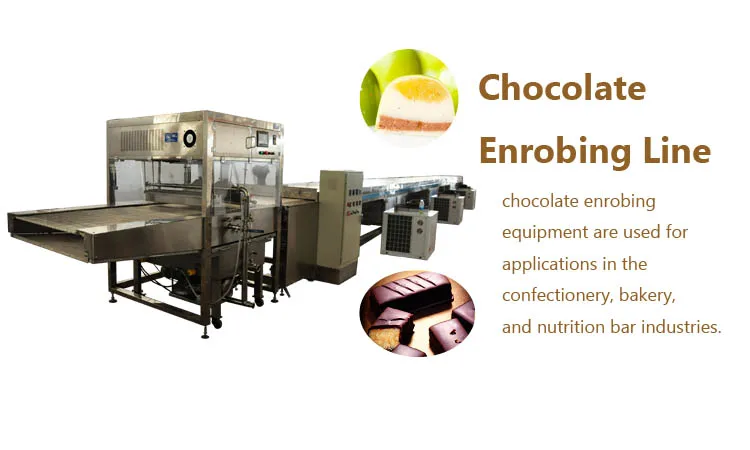 Chocolate Enrobing Line

chocolate enrobing equipment are used for applications in the confectionery, bakery, and nutrition bar industries.